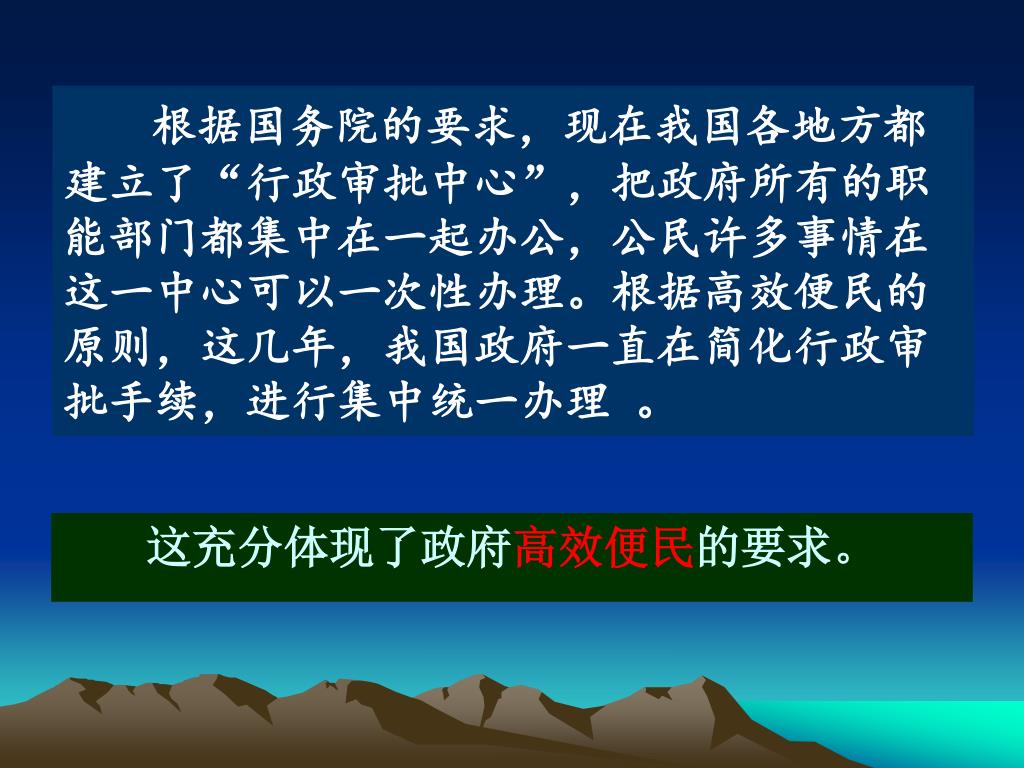 根据国务院的要求，现在我国各地方都建立了“行政审批中心”，把政府所有的职能部门都集中在一起办公，公民许多事情在这一中心可以一次性办理。根据高效便民的原则，这几年，我国政府一直在简化行政审批手续，进行集中统一办理 。

这充分体现了政府高效便民的要求。